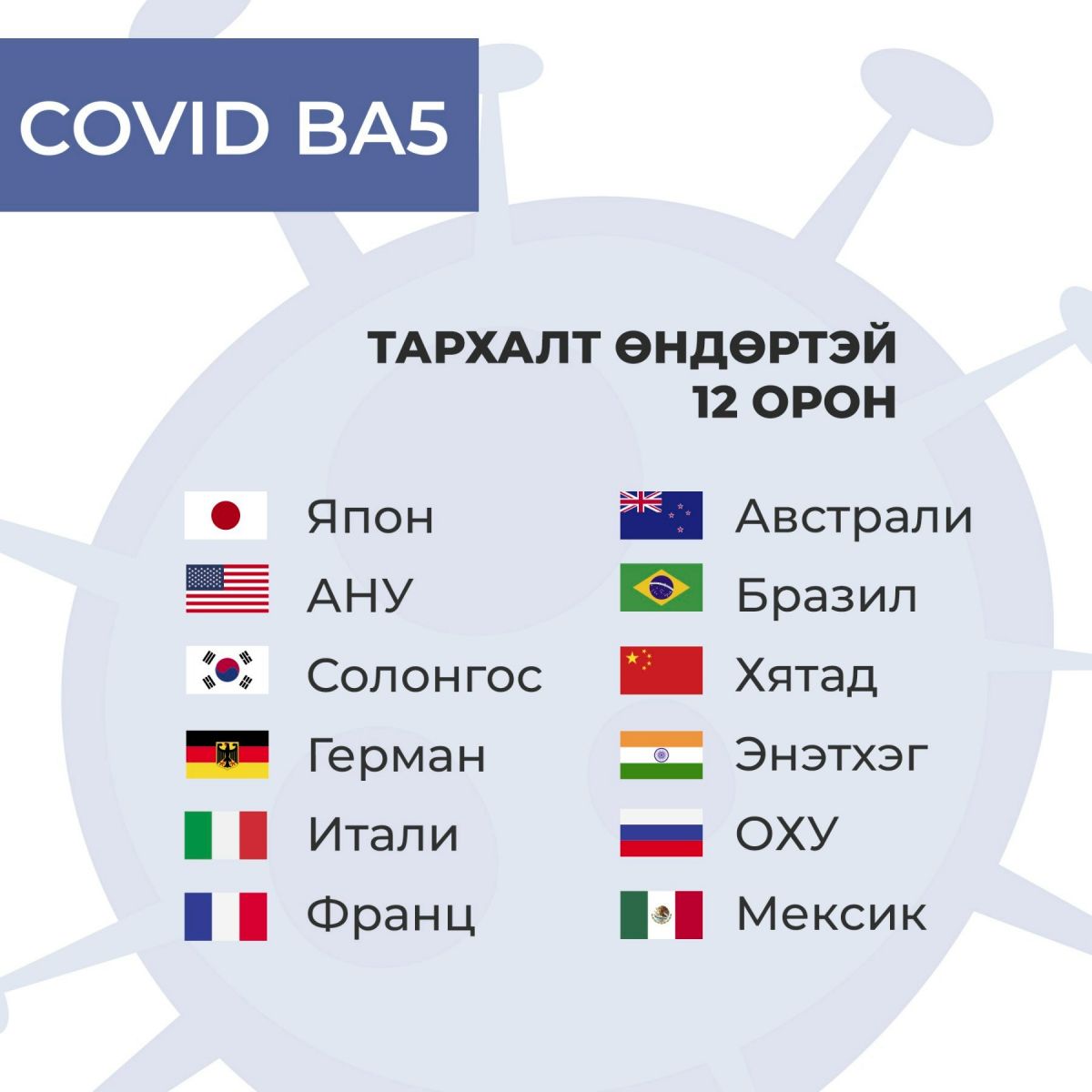 COVID BA5

ТАРХАЛТ ӨНДӨРТЭЙ
12 ОРОН

Япон
АНУ
Солонгос
Герман
Итали
Франц

Австрали
Бразил
Хятад
Энэтхэг
ОХУ
Мексик